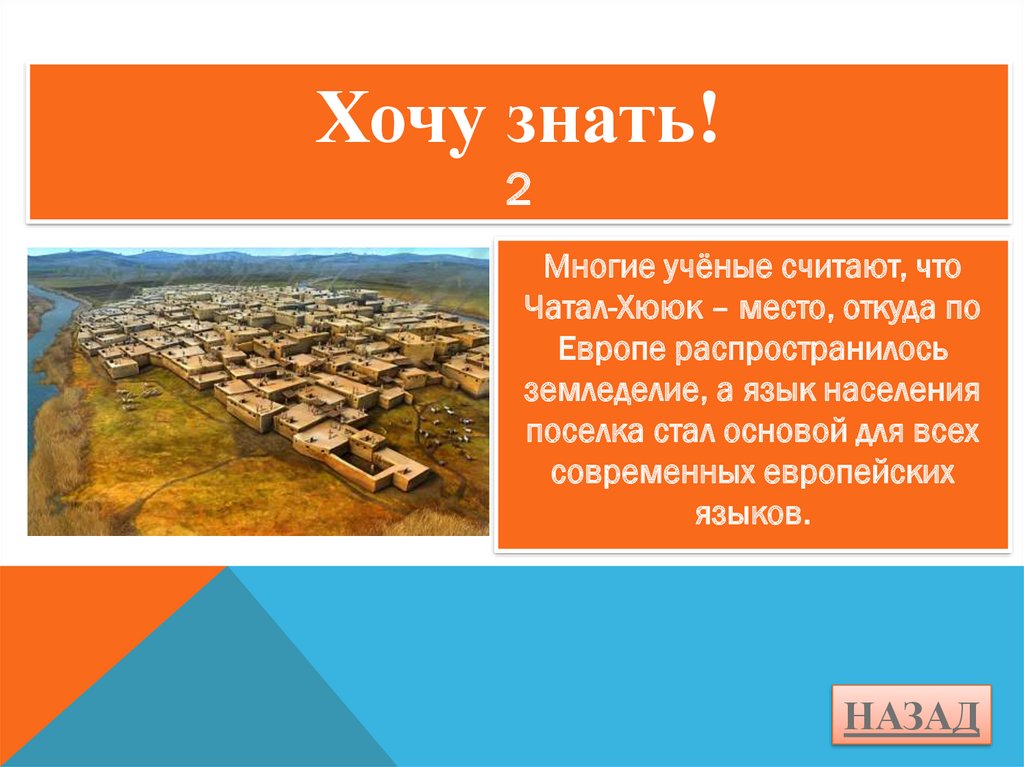 Хочу знать!
2

Многие учёные считают, что Чатал-Хююк – место, откуда по Европе распространилось земледелие, а язык населения поселка стал основой для всех современных европейских языков.

НАЗАД